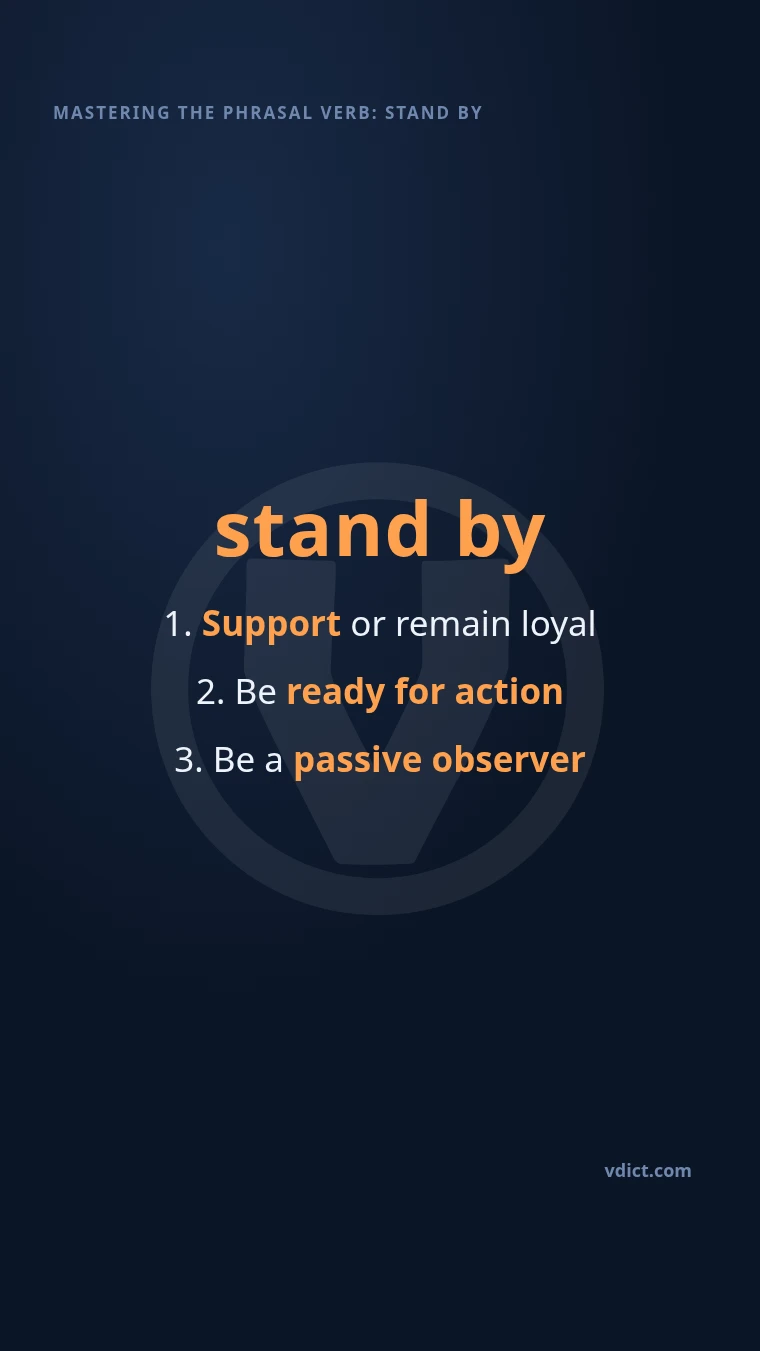 MASTERING THE PHRASAL VERB: STAND BY

stand by

1. Support or remain loyal

2. Be ready for action

3. Be a passive observer

vdict.com